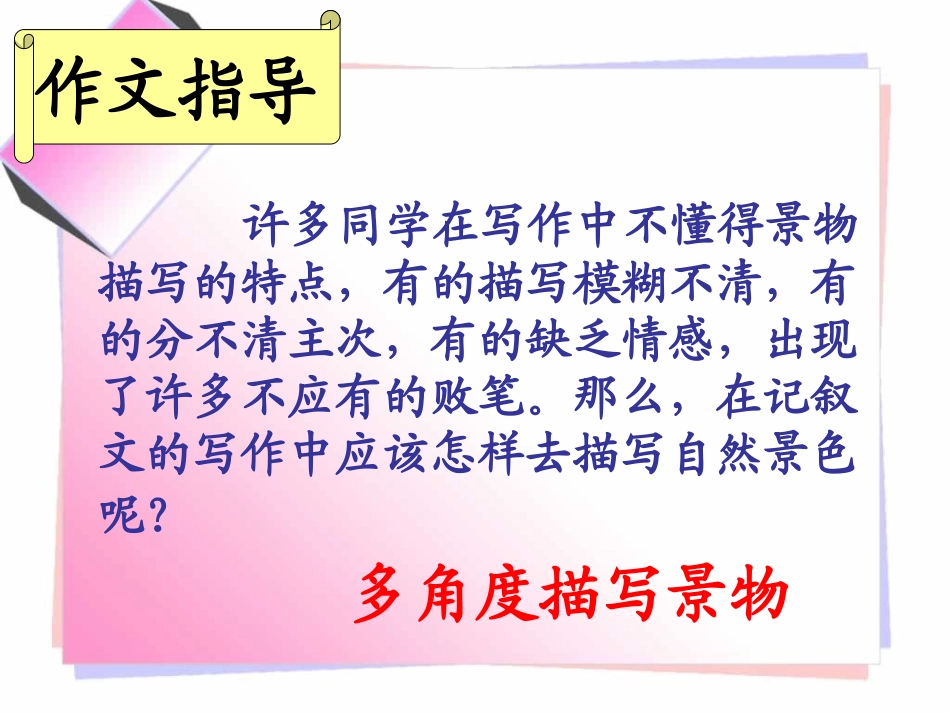 作文指导

许多同学在写作中不懂得景物描写的特点，有的描写模糊不清，有的分不清主次，有的缺乏情感，出现了许多不应有的败笔。那么，在记叙文的写作中应该怎样去描写自然景色呢？

多角度描写景物